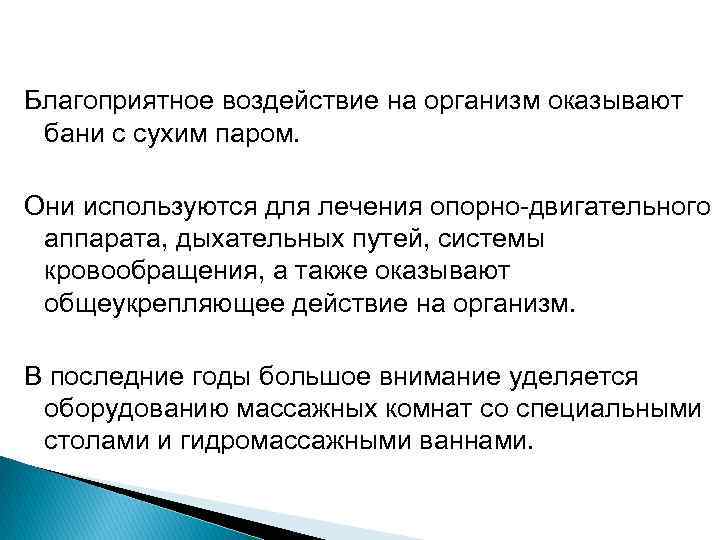 Благоприятное воздействие на организм оказывают бани с сухим паром.

Они используются для лечения опорно-двигательного аппарата, дыхательных путей, системы кровообращения, а также оказывают общеукрепляющее действие на организм.

В последние годы большое внимание уделяется оборудованию массажных комнат со специальными столами и гидромассажными ваннами.